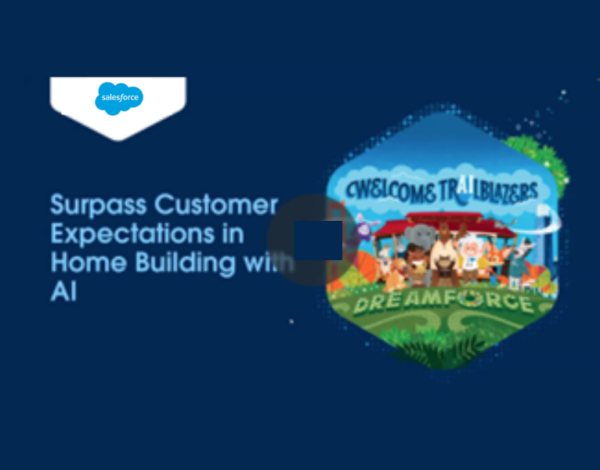 salesforce

Surpass Customer Expectations in Home Building with AI

WELCOME TRAILBLAZERS

DREAMFORCE